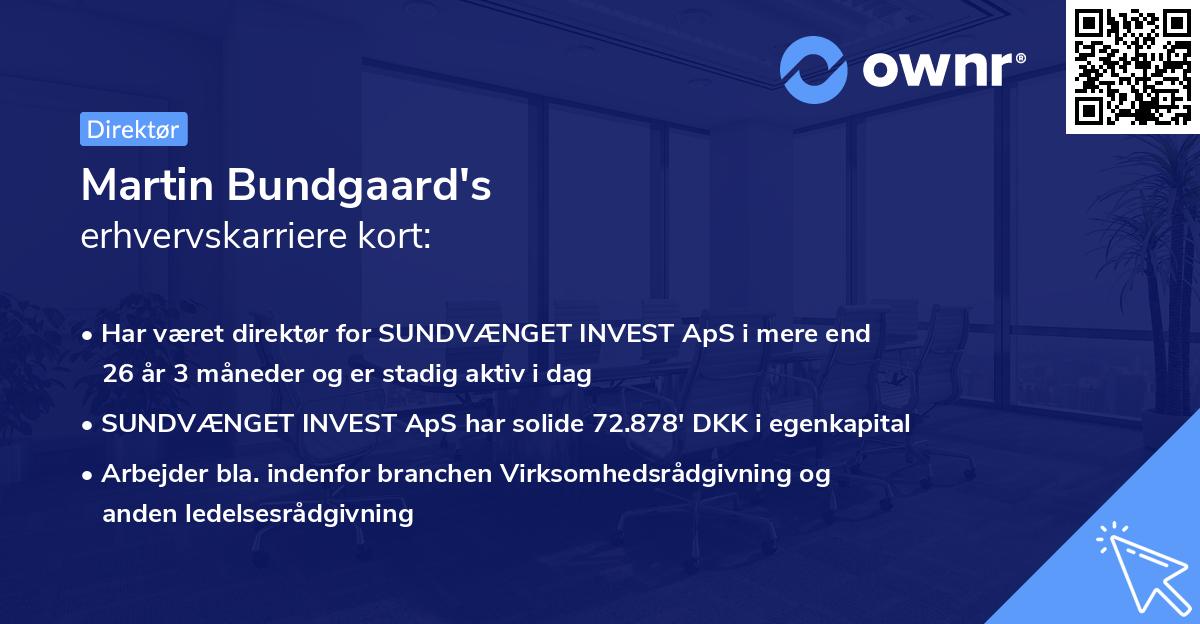 ownr®

Direktør

Martin Bundgaard's
erhvervskarriere kort:

• Har været direktør for SUNDVÆNGET INVEST ApS i mere end 26 år 3 måneder og er stadig aktiv i dag
• SUNDVÆNGET INVEST ApS har solide 72.878' DKK i egenkapital
• Arbejder bla. indenfor branchen Virksomhedsrådgivning og anden ledelsesrådgivning